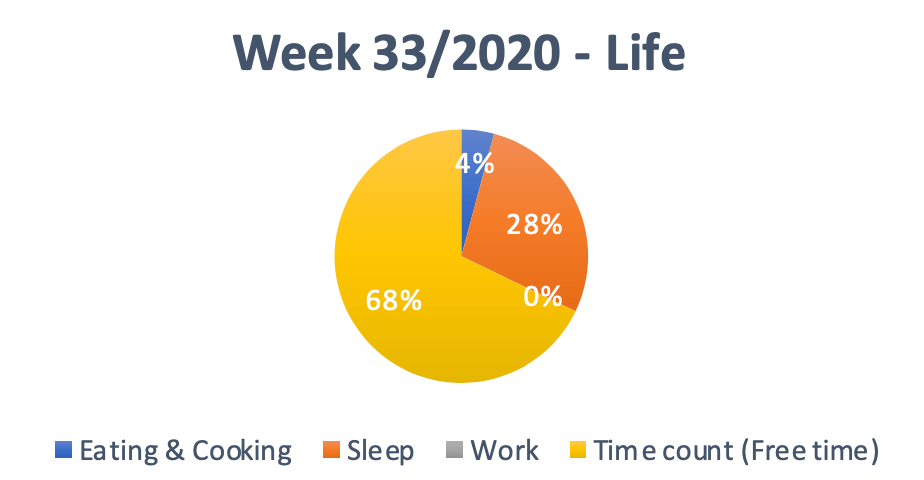 Week 33/2020 - Life

4%

28%

0%

68%

Eating & Cooking Sleep Work Time count (Free time)